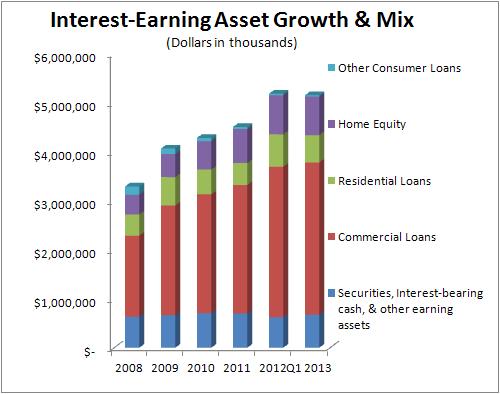 Interest-Earning Asset Growth & Mix

(Dollars in thousands)

$6,000,000

$5,000,000

$4,000,000

$3,000,000

$2,000,000

$1,000,000

$-

2008 2009 2010 2011 2012 Q1 2013

Other Consumer Loans

Home Equity

Residential Loans

Commercial Loans

Securities, Interest-bearing cash, & other earning assets